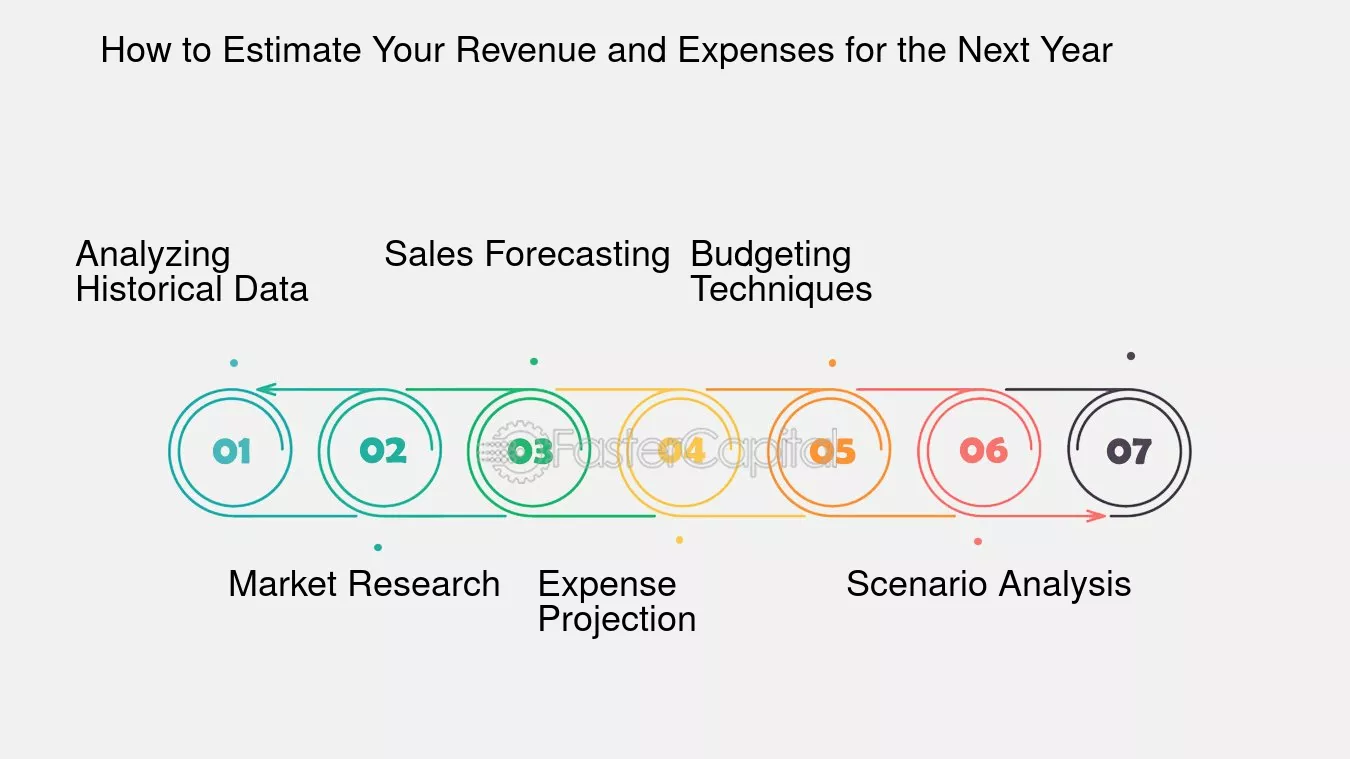 How to Estimate Your Revenue and Expenses for the Next Year

Analyzing Historical Data

Sales Forecasting

Budgeting Techniques

01

02

03

04

05

06

07

FasterCapital

Market Research

Expense Projection

Scenario Analysis